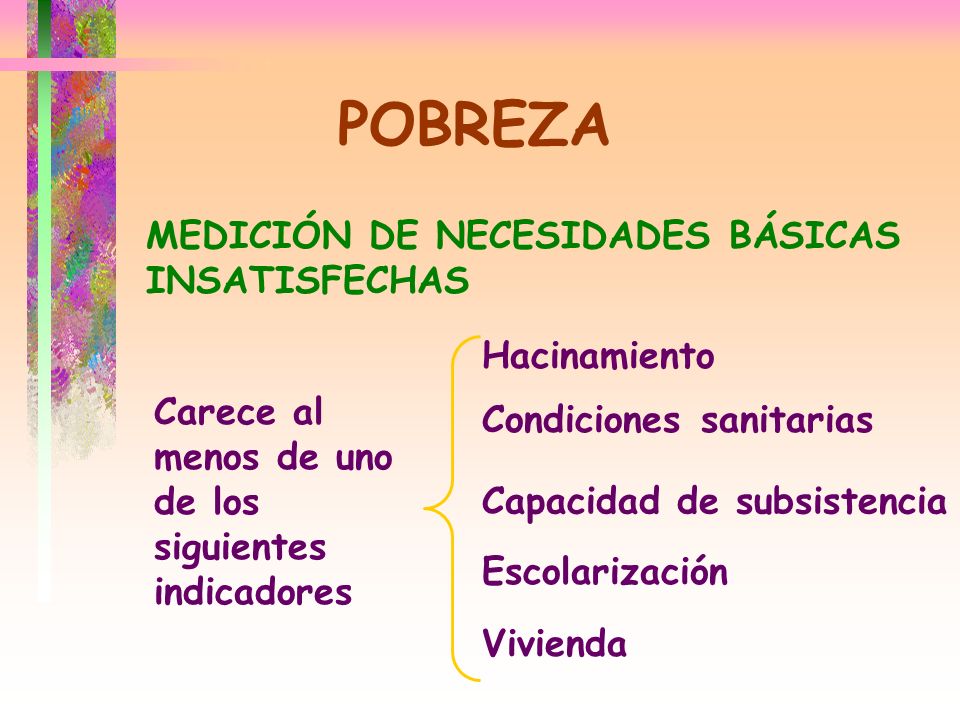 POBREZA

MEDICIÓN DE NECESIDADES BÁSICAS INSATISFECHAS

Carece al menos de uno de los siguientes indicadores

Hacinamiento

Condiciones sanitarias

Capacidad de subsistencia

Escolarización

Vivienda